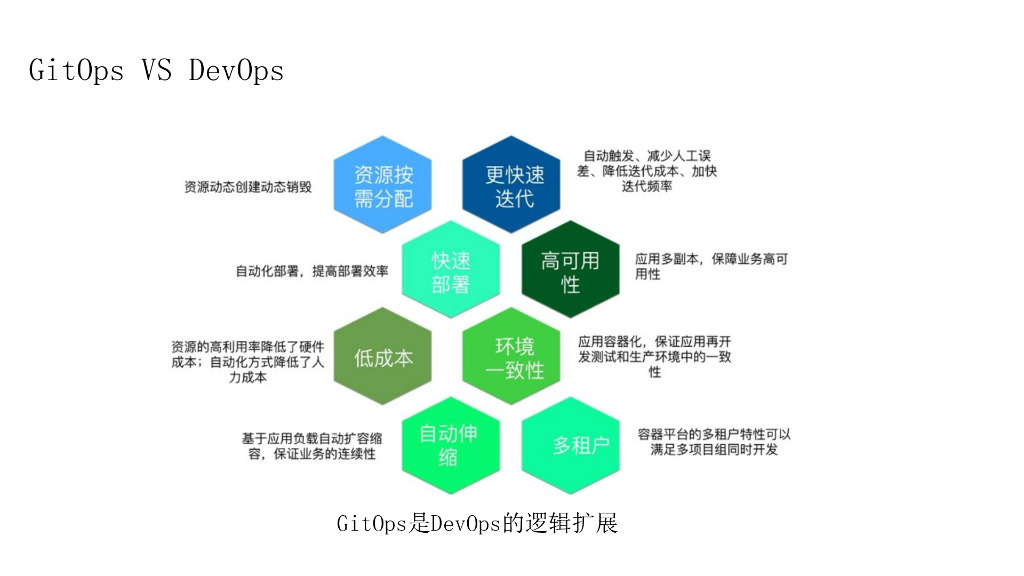 GitOps VS DevOps

资源动态创建动态销毁

资源按需分配

更快速迭代

自动触发、减少人工误差、降低迭代成本、加快迭代频率

自动化部署，提高部署效率

快速部署

高可用性

应用多副本，保障业务高可用性

资源的高利用率降低了硬件成本；自动化方式降低了人力成本

低成本

环境一致性

应用容器化，保证应用再开发测试和生产环境中的一致性

基于应用负载自动扩容缩容，保证业务的连续性

自动伸缩

多租户

容器平台的多租户特性可以满足多项目组同时开发

GitOps是DevOps的逻辑扩展